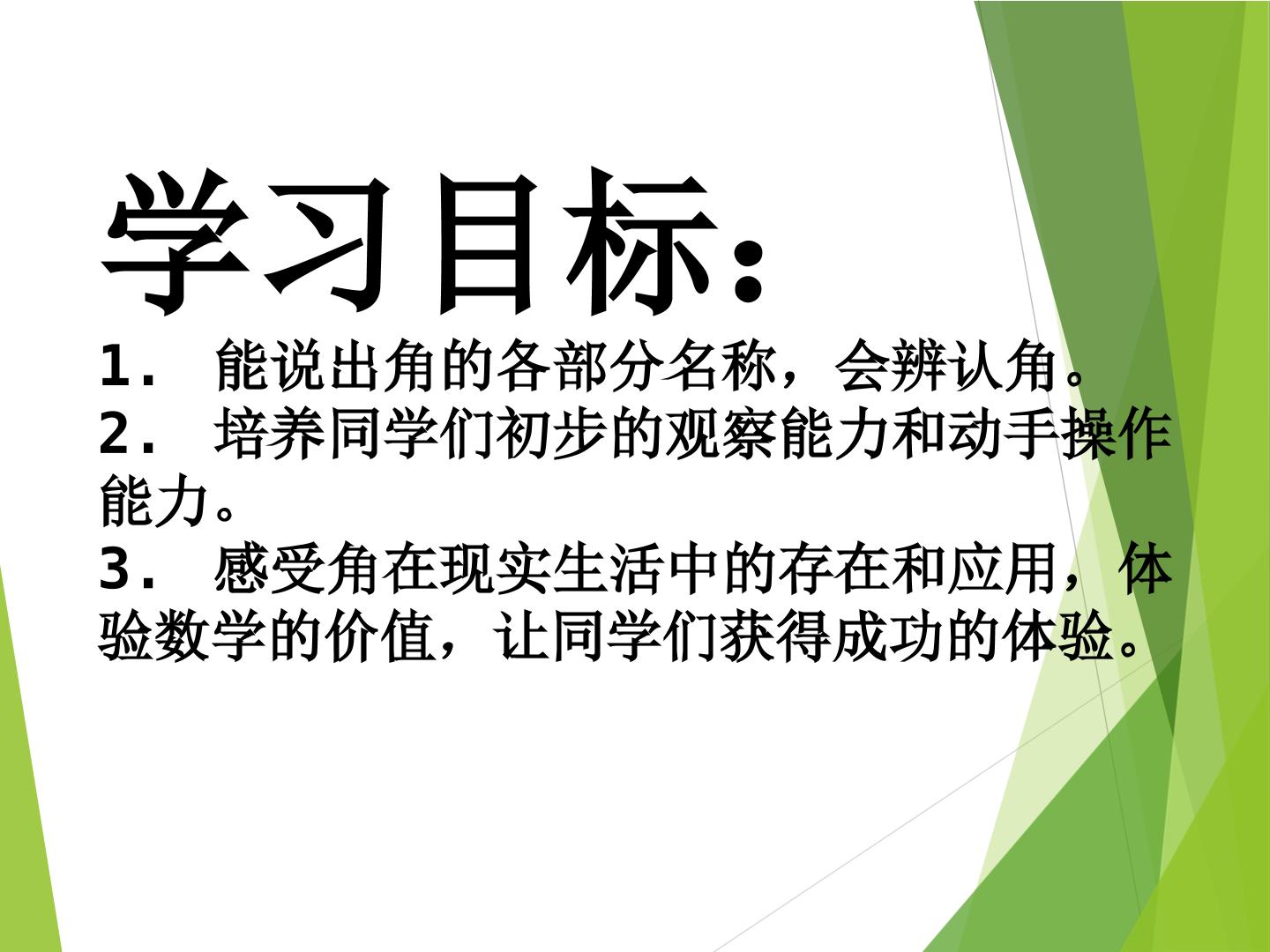 学习目标：

1.能说出角的各部分名称，会辨认角。

2.培养同学们初步的观察能力和动手操作能力。

3.感受角在现实生活中的存在和应用，体验数学的价值，让同学们获得成功的体验。